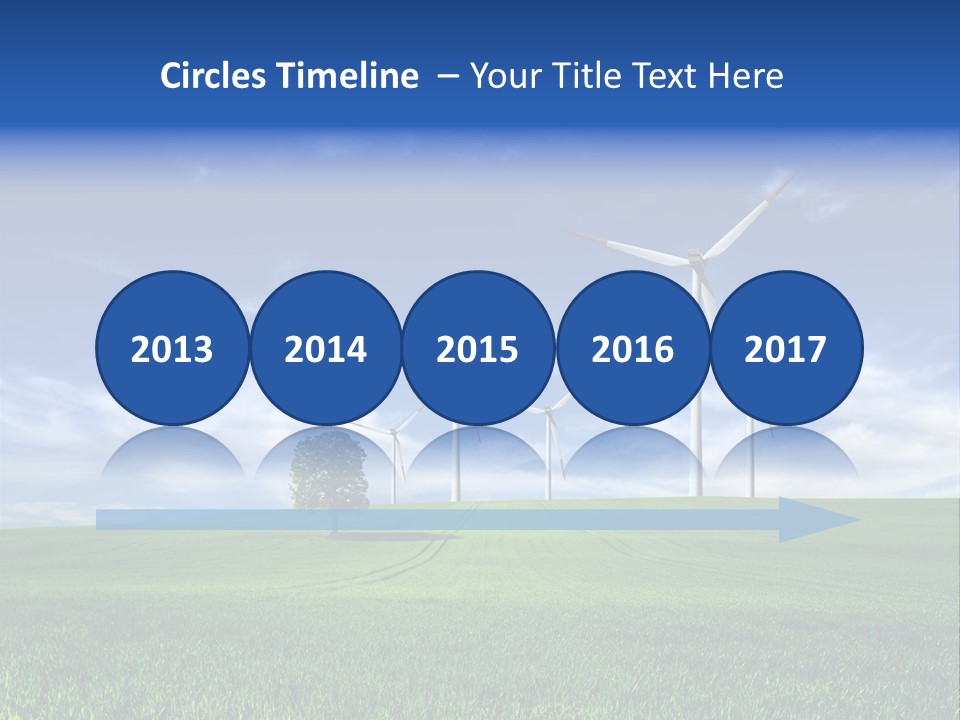 Circles Timeline – Your Title Text Here

2013

2014

2015

2016

2017